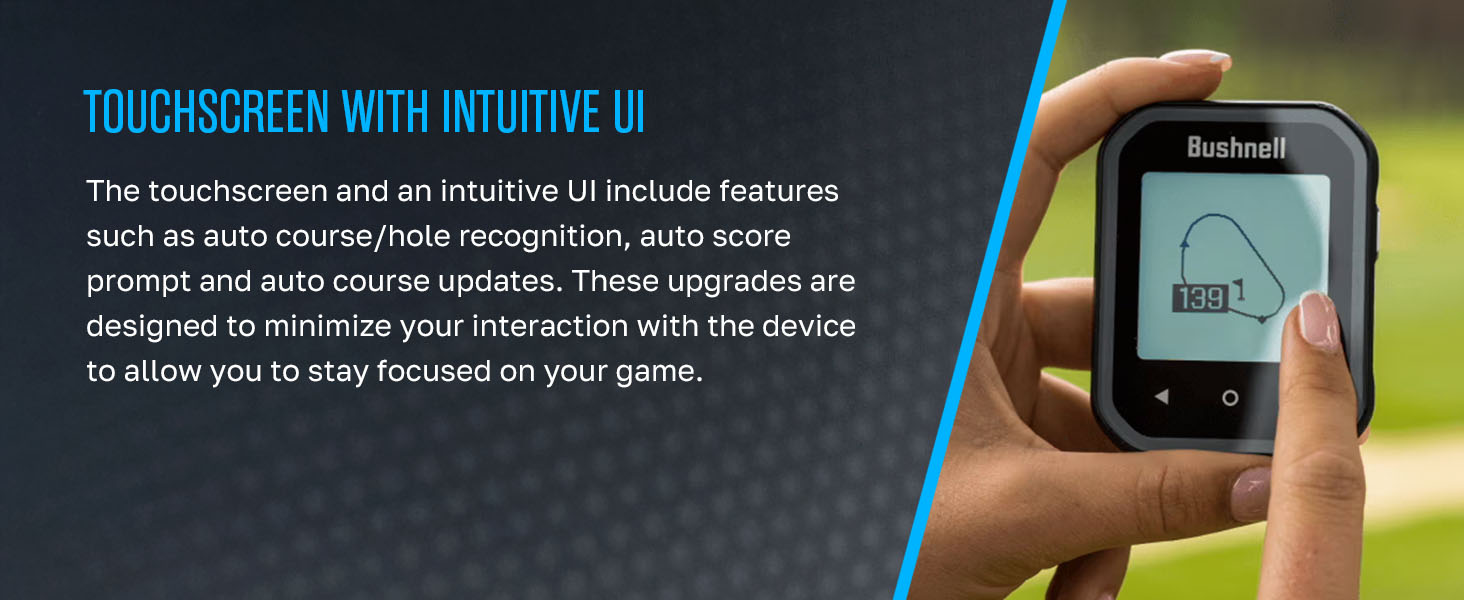 TOUCHSCREEN WITH INTUITIVE UI

The touchscreen and an intuitive UI include features such as auto course/hole recognition, auto score prompt and auto course updates. These upgrades are designed to minimize your interaction with the device to allow you to stay focused on your game.

Bushnell

139 1